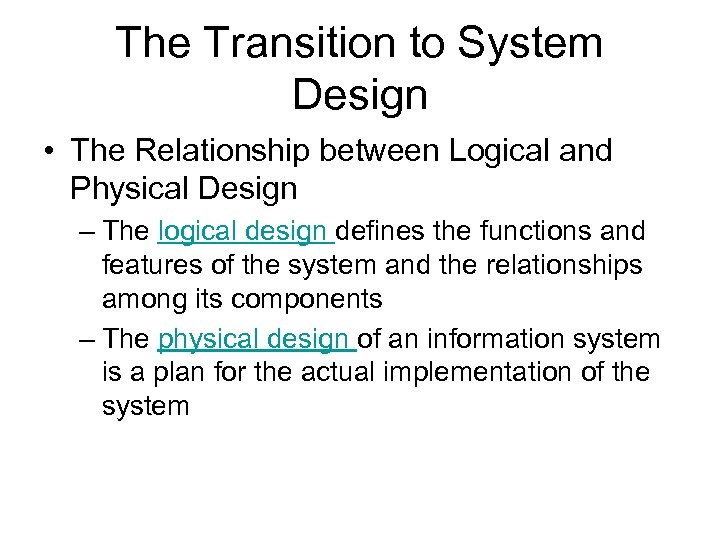 The Transition to System Design

• The Relationship between Logical and Physical Design

– The logical design defines the functions and features of the system and the relationships among its components

– The physical design of an information system is a plan for the actual implementation of the system